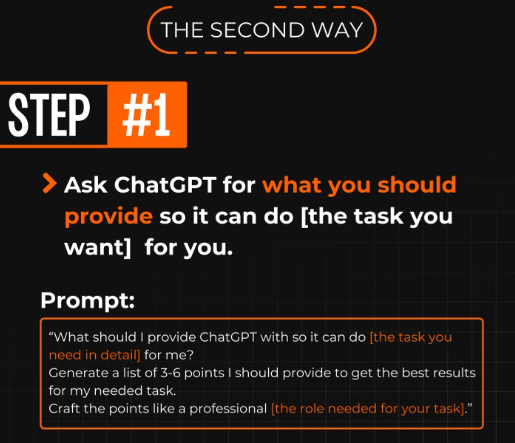 THE SECOND WAY

STEP #1

Ask ChatGPT for what you should provide so it can do [the task you want]  for you.

Prompt:

“What should I provide ChatGPT with so it can do [the task you need in detail] for me?
Generate a list of 3-6 points I should provide to get the best results for my needed task.
Craft the points like a professional [the role needed for your task].”